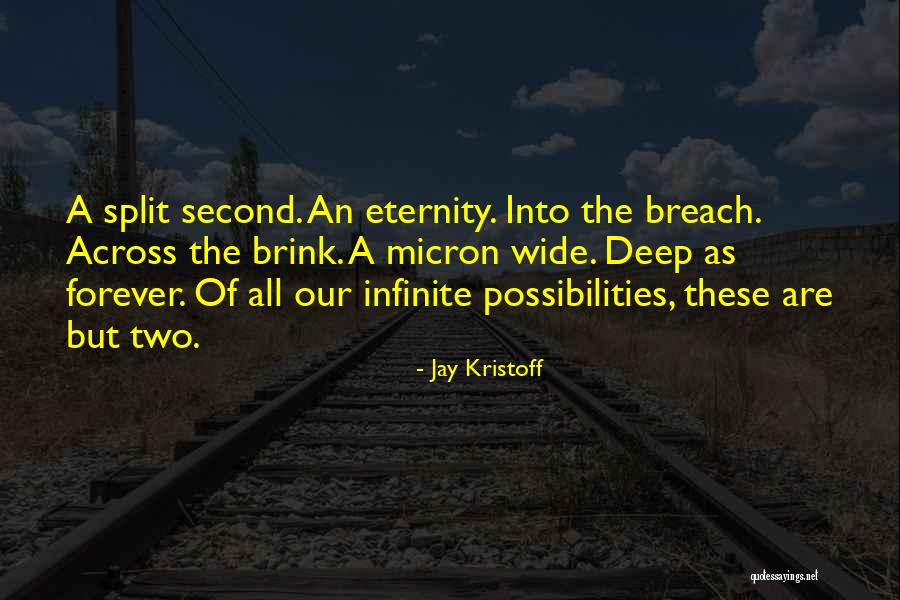 A split second. An eternity. Into the breach. Across the brink. A micron wide. Deep as forever. Of all our infinite possibilities, these are but two.

- Jay Kristoff

quotessayings.net